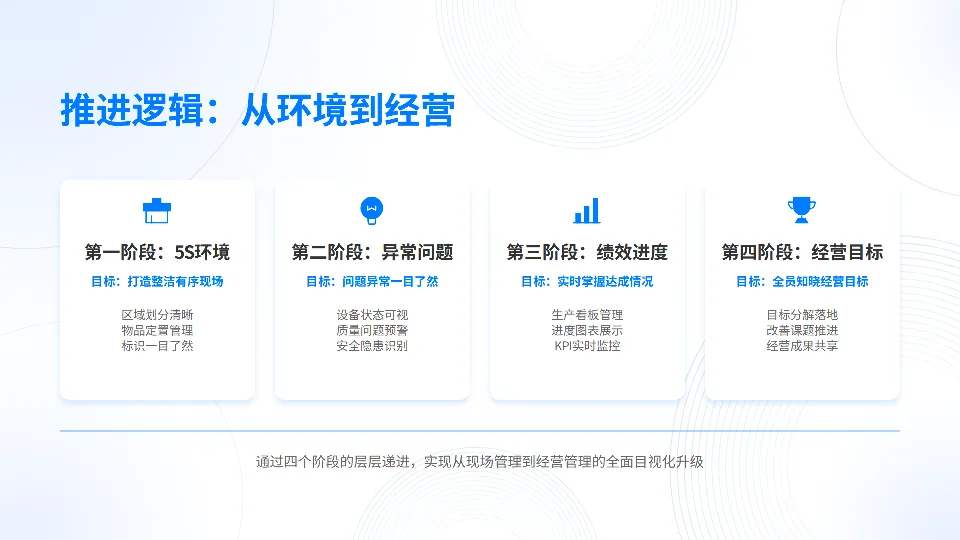 推进逻辑：从环境到经营

第一阶段：5S环境

目标：打造整洁有序现场

区域划分清晰
物品定置管理
标识一目了然

第二阶段：异常问题

目标：问题异常一目了然

设备状态可视
质量问题预警
安全隐患识别

第三阶段：绩效进度

目标：实时掌握达成情况

生产看板管理
进度图表展示
KPI实时监控

第四阶段：经营目标

目标：全员知晓经营目标

目标分解落地
改善课题推进
经营成果共享

通过四个阶段的层层递进，实现从现场管理到经营管理的全面目视化升级